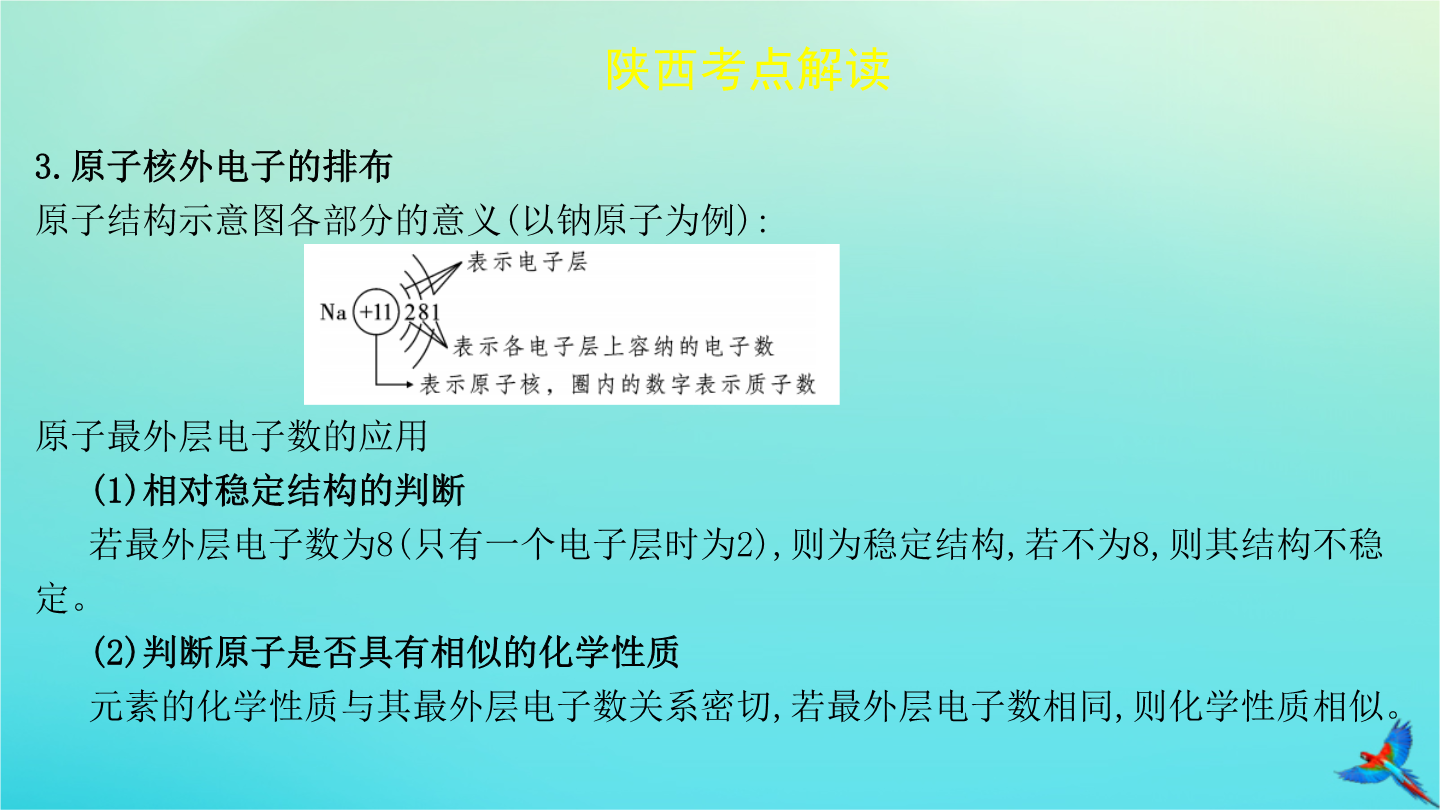 陕西考点解读

3.原子核外电子的排布

原子结构示意图各部分的意义(以钠原子为例):

表示电子层

Na +11 2 8 1

表示各电子层上容纳的电子数

表示原子核，圈内的数字表示质子数

原子最外层电子数的应用

(1)相对稳定结构的判断

若最外层电子数为8(只有一个电子层时为2),则为稳定结构,若不为8,则其结构不稳定。

(2)判断原子是否具有相似的化学性质

元素的化学性质与其最外层电子数关系密切,若最外层电子数相同,则化学性质相似。